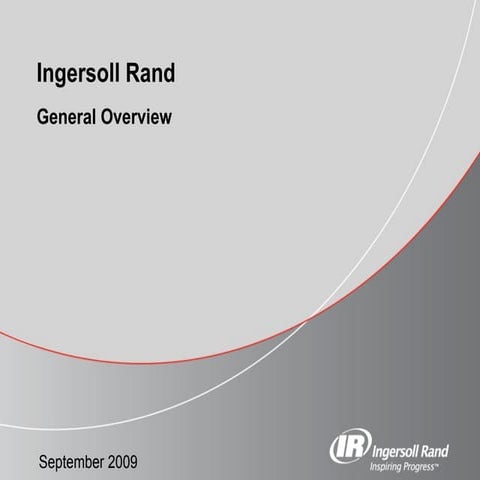 Ingersoll Rand

General Overview

September 2009

IR Ingersoll Rand
Inspiring Progress™